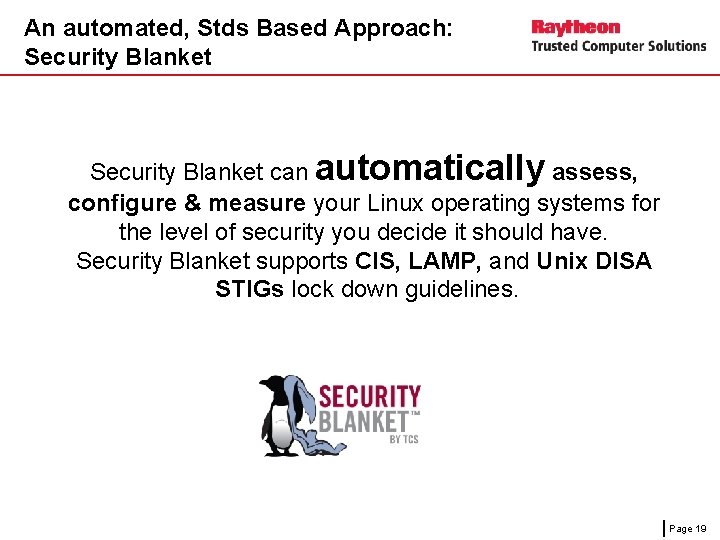 An automated, Stds Based Approach:
Security Blanket

Raytheon
Trusted Computer Solutions

Security Blanket can automatically assess, configure & measure your Linux operating systems for the level of security you decide it should have. Security Blanket supports CIS, LAMP, and Unix DISA STIGs lock down guidelines.

SECURITY BLANKET™ BY TCS

Page 19